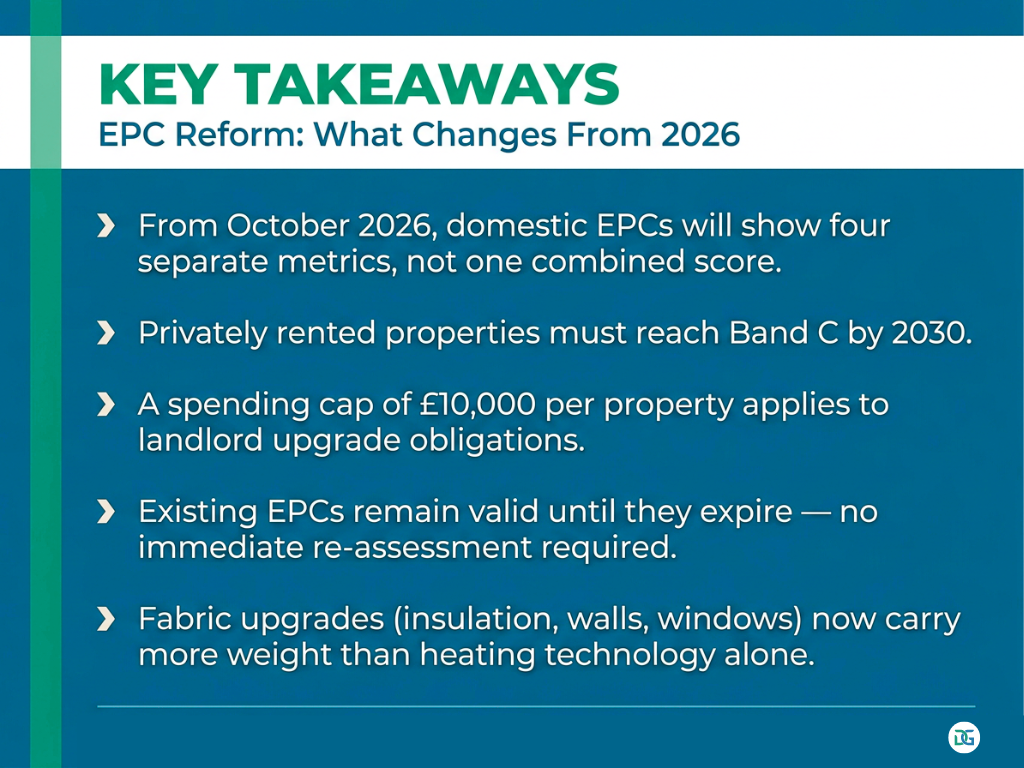 KEY TAKEAWAYS
EPC Reform: What Changes From 2026

› From October 2026, domestic EPCs will show four separate metrics, not one combined score.

› Privately rented properties must reach Band C by 2030.

› A spending cap of £10,000 per property applies to landlord upgrade obligations.

› Existing EPCs remain valid until they expire — no immediate re-assessment required.

› Fabric upgrades (insulation, walls, windows) now carry more weight than heating technology alone.

DG